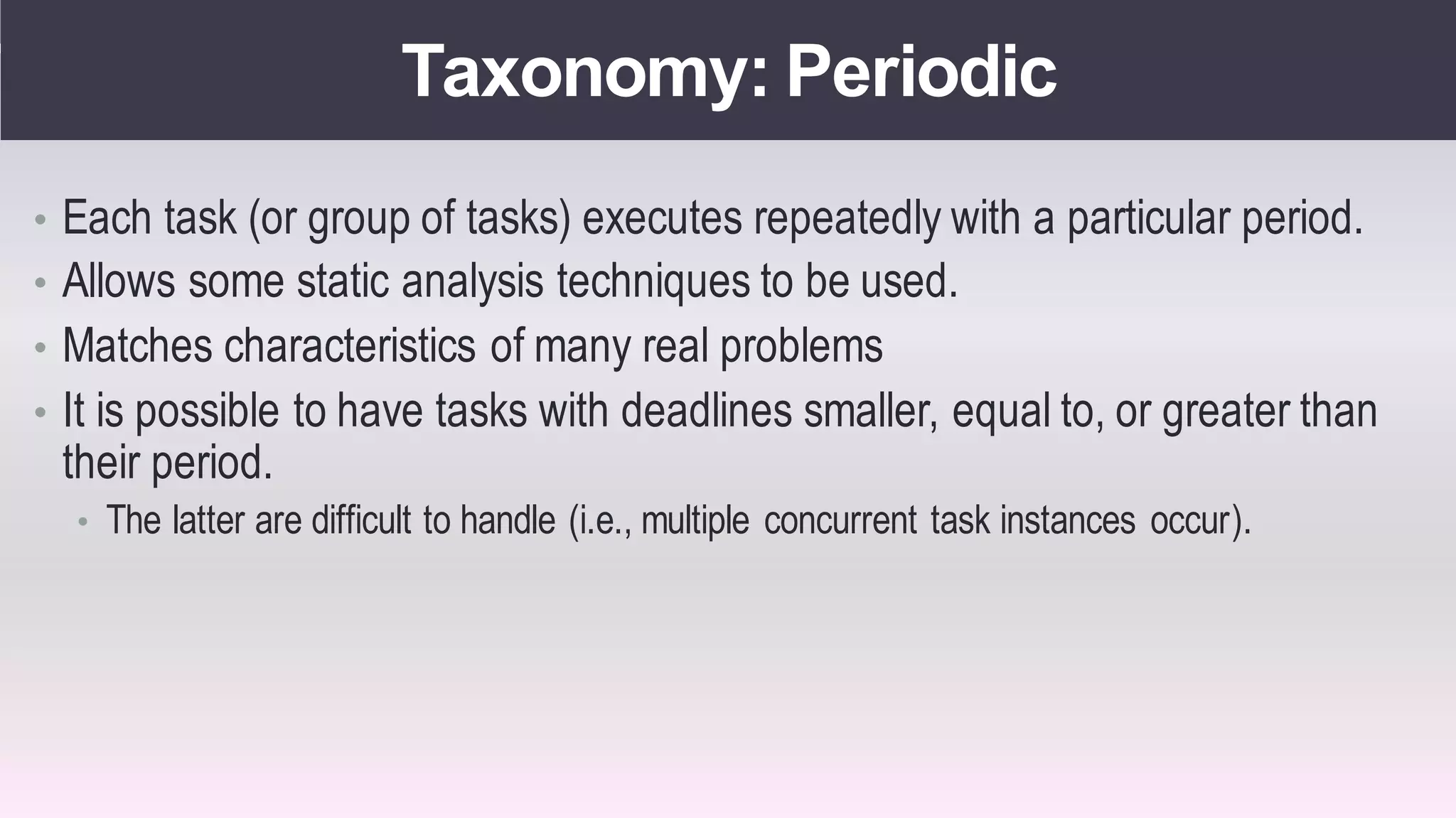 Taxonomy: Periodic

• Each task (or group of tasks) executes repeatedly with a particular period.
• Allows some static analysis techniques to be used.
• Matches characteristics of many real problems
• It is possible to have tasks with deadlines smaller, equal to, or greater than their period.
  • The latter are difficult to handle (i.e., multiple concurrent task instances occur).